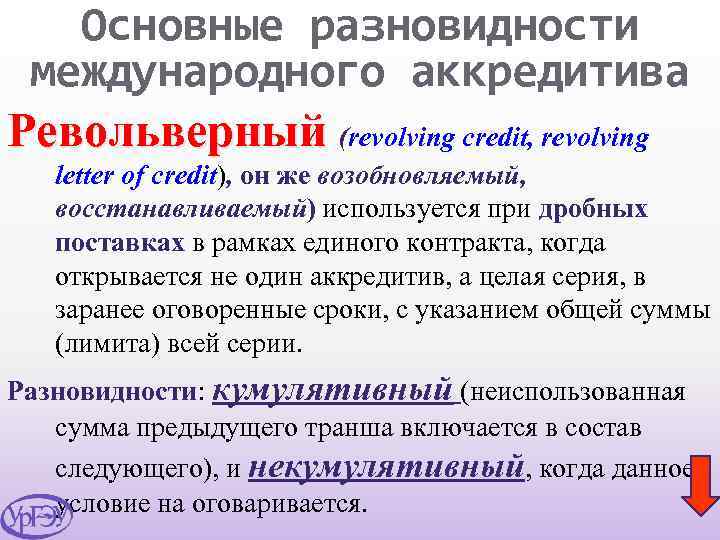 Основные разновидности международного аккредитива

Револьверный (revolving credit, revolving letter of credit), он же возобновляемый, восстанавливаемый) используется при дробных поставках в рамках единого контракта, когда открывается не один аккредитив, а целая серия, в заранее оговоренные сроки, с указанием общей суммы (лимита) всей серии.

Разновидности: кумулятивный (неиспользованная сумма предыдущего транша включается в состав следующего), и некумулятивный, когда данное условие на оговаривается.

УрГЭУ